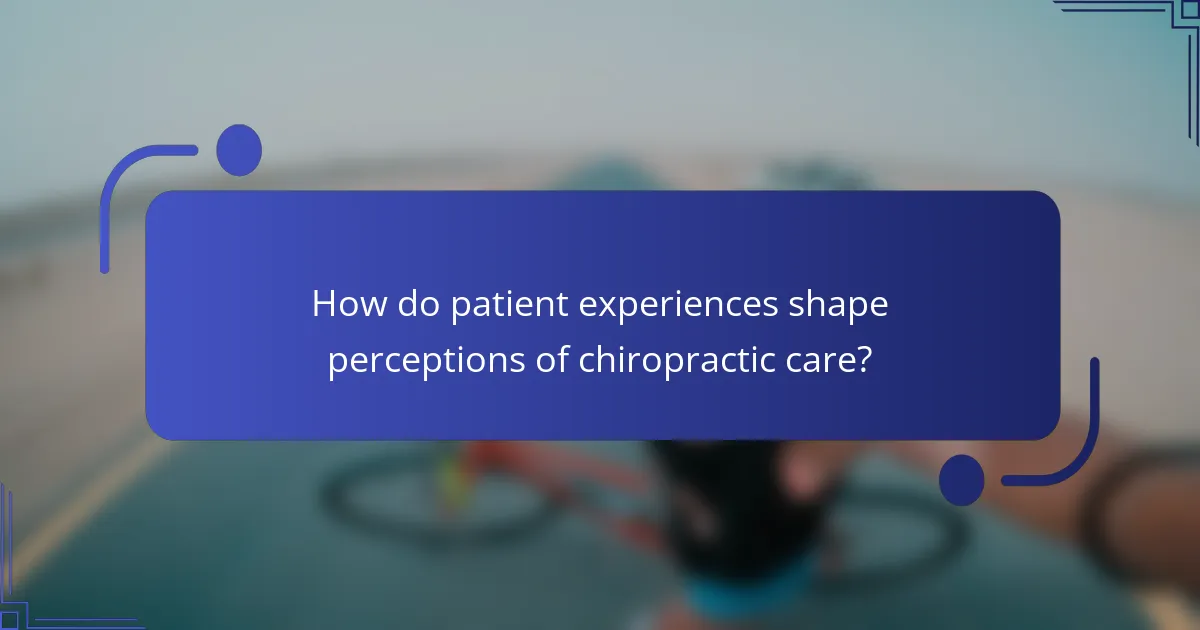 How do patient experiences shape perceptions of chiropractic care?